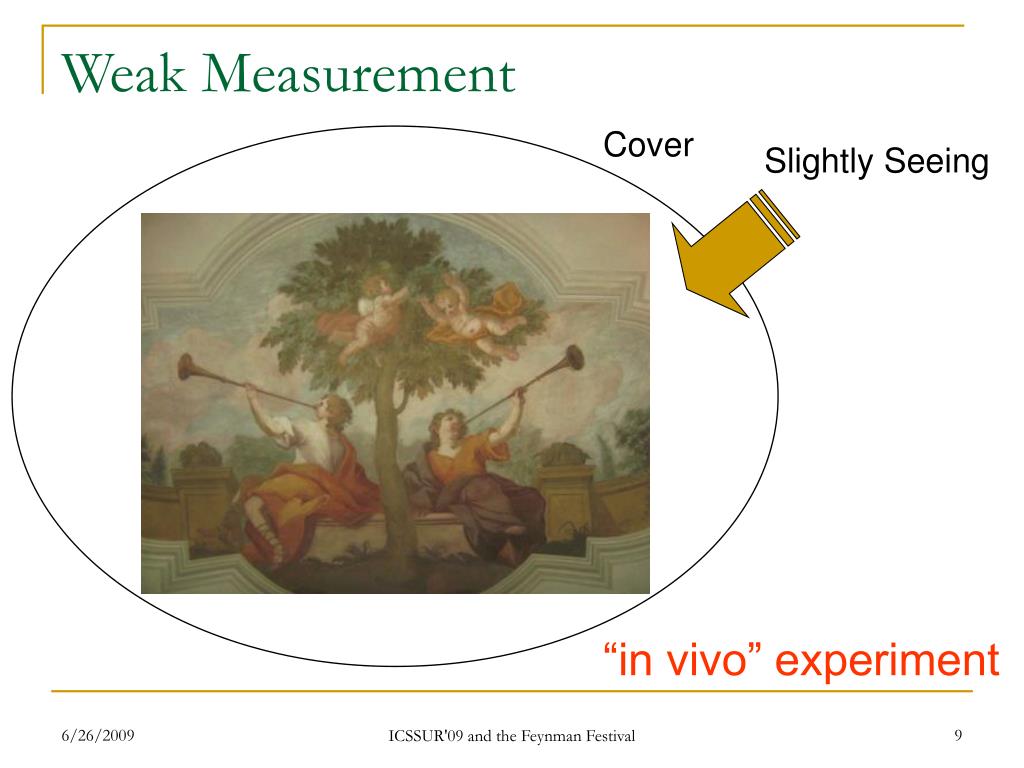 Weak Measurement

Cover

Slightly Seeing

“in vivo” experiment

6/26/2009

ICSSUR'09 and the Feynman Festival

9